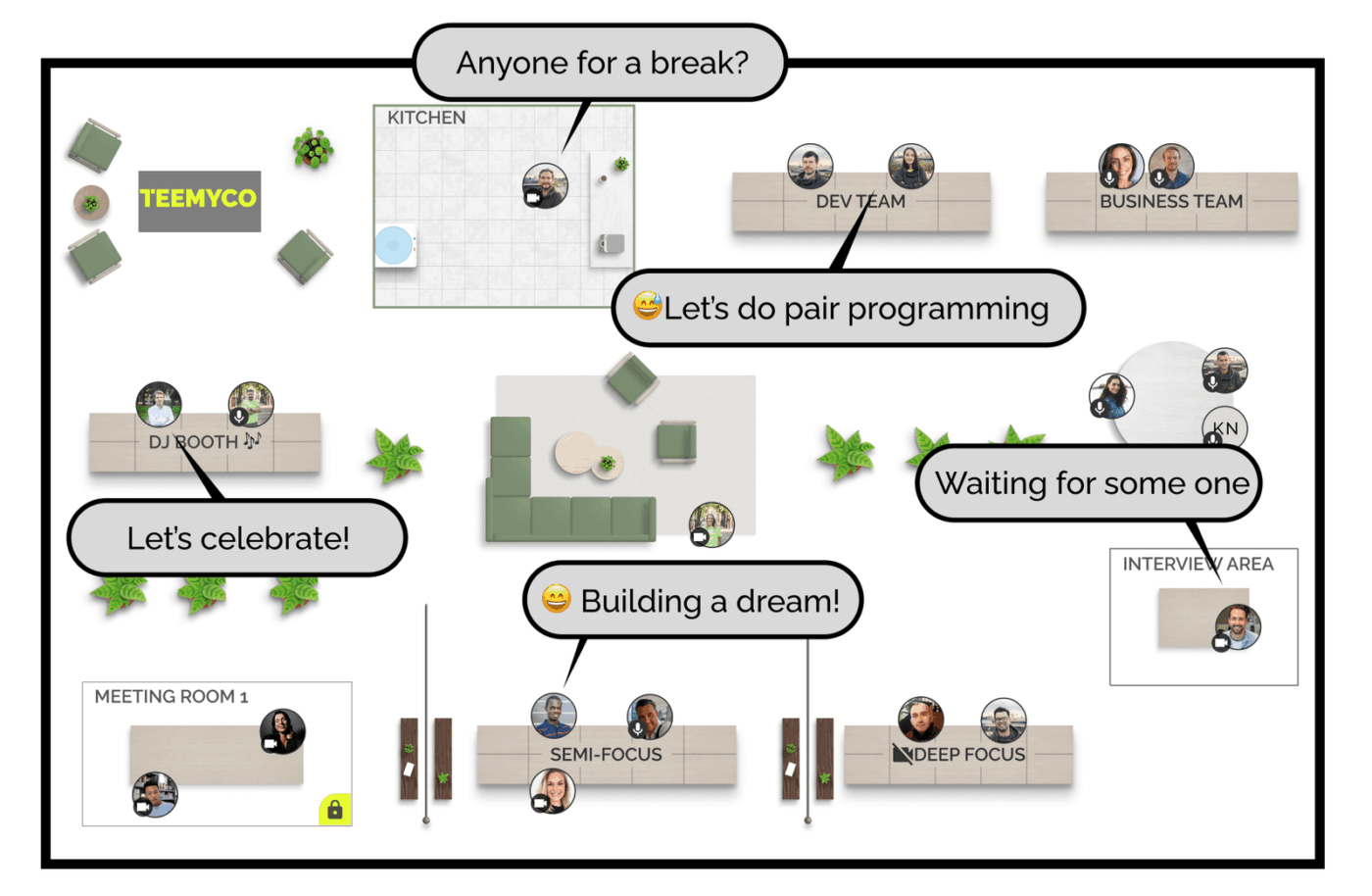 Anyone for a break?

KITCHEN

TEEMYCO

DEV TEAM

BUSINESS TEAM

😅Let's do pair programming

DJ BOOTH 🎶

KN

Waiting for some one

Let's celebrate!

INTERVIEW AREA

😄 Building a dream!

MEETING ROOM 1

SEMI-FOCUS

DEEP FOCUS